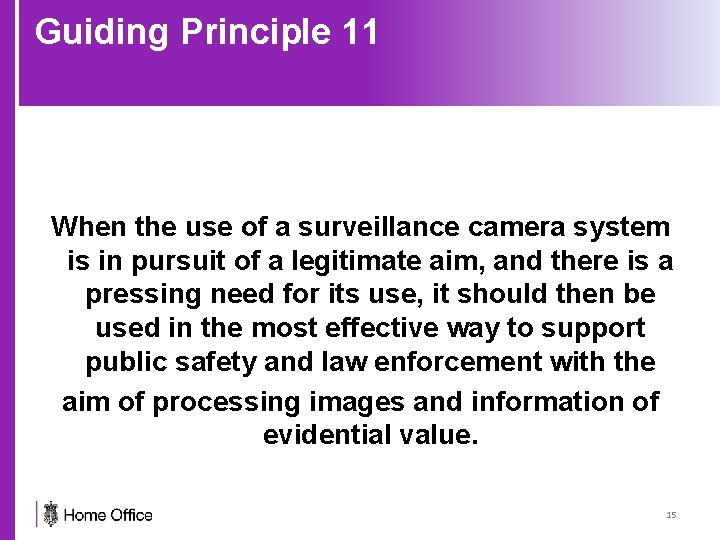 Guiding Principle 11

When the use of a surveillance camera system is in pursuit of a legitimate aim, and there is a pressing need for its use, it should then be used in the most effective way to support public safety and law enforcement with the aim of processing images and information of evidential value.

Home Office

15